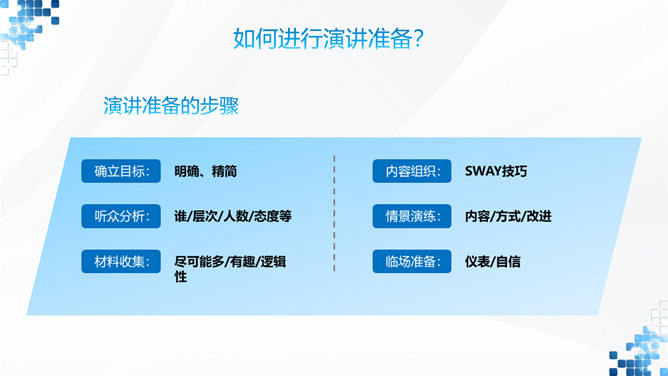 如何进行演讲准备?

演讲准备的步骤

确立目标: 明确、精简

听众分析: 谁/层次/人数/态度等

材料收集: 尽可能多/有趣/逻辑性

内容组织: SWAY技巧

情景演练: 内容/方式/改进

临场准备: 仪表/自信